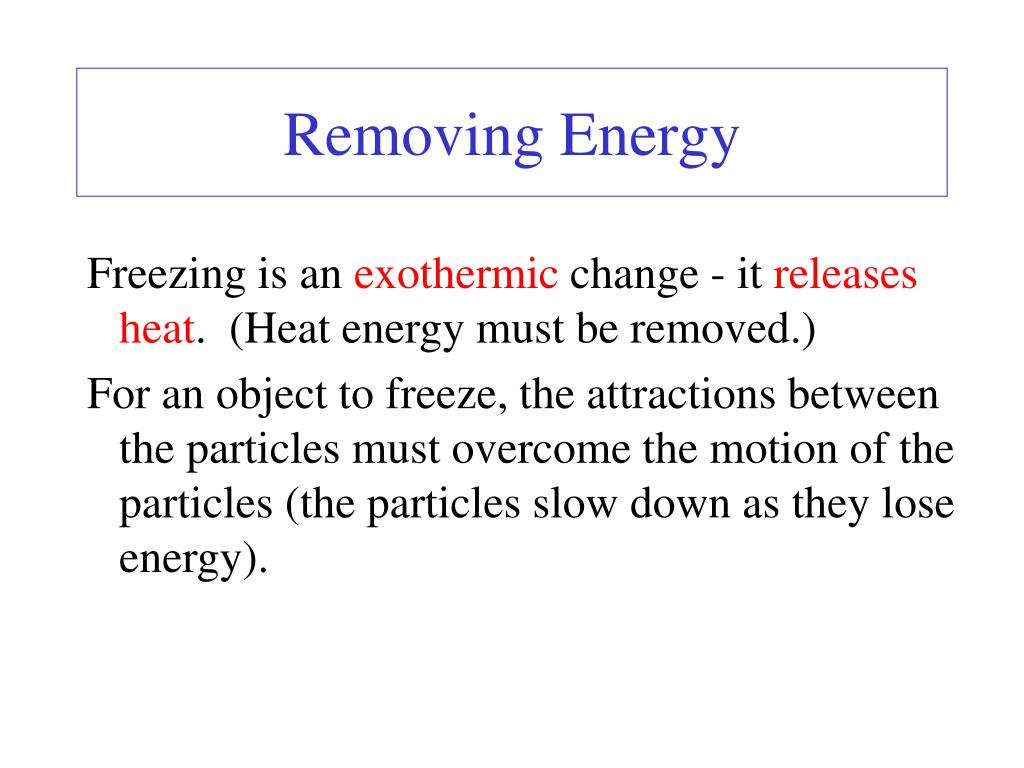 Removing Energy

Freezing is an exothermic change - it releases heat. (Heat energy must be removed.)

For an object to freeze, the attractions between the particles must overcome the motion of the particles (the particles slow down as they lose energy).